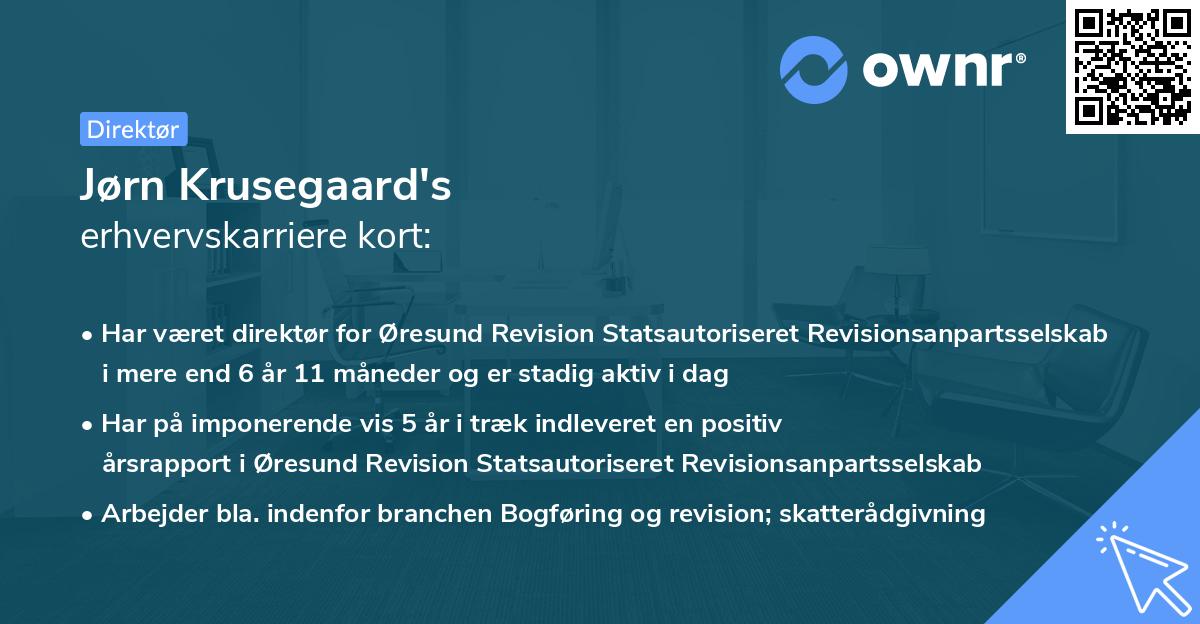 ownr®

Direktør

Jørn Krusegaard's
erhvervskarriere kort:

• Har været direktør for Øresund Revision Statsautoriseret Revisionsanpartsselskab i mere end 6 år 11 måneder og er stadig aktiv i dag

• Har på imponerende vis 5 år i træk indleveret en positiv årsrapport i Øresund Revision Statsautoriseret Revisionsanpartsselskab

• Arbejder bla. indenfor branchen Bogføring og revision; skatterådgivning